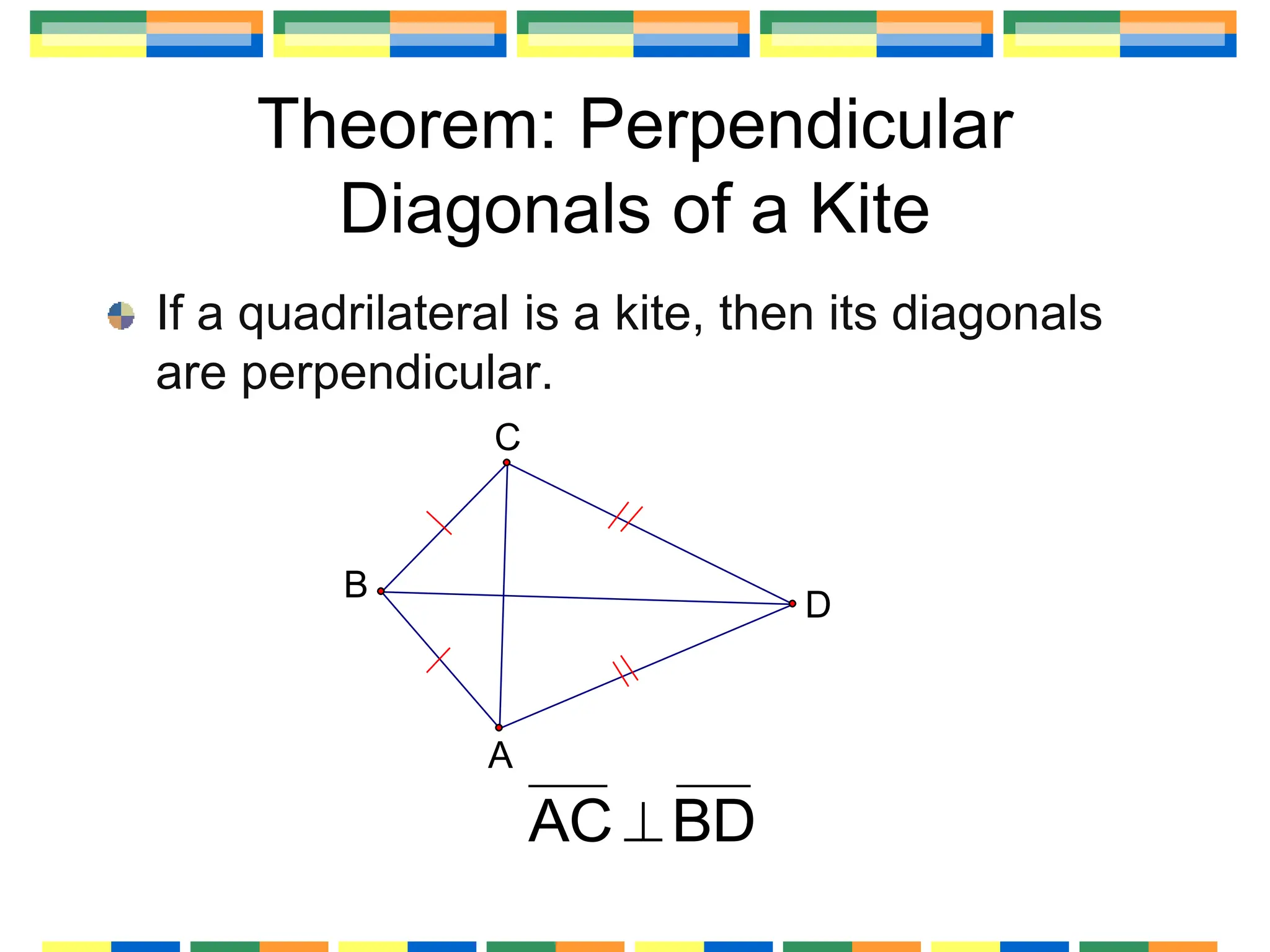 Theorem: Perpendicular Diagonals of a Kite

If a quadrilateral is a kite, then its diagonals are perpendicular.

C

B

D

A

$\overline{AC} \perp \overline{BD}$